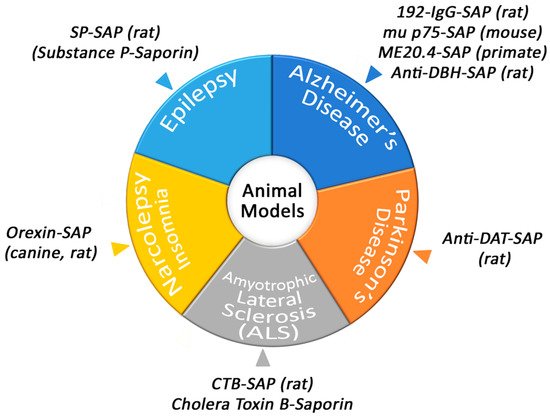 SP-SAP (rat)
(Substance P-Saporin)

192-IgG-SAP (rat)
mu p75-SAP (mouse)
ME20.4-SAP (primate)
Anti-DBH-SAP (rat)

Epilepsy

Alzheimer's Disease

Animal Models

Narcolepsy Insomnia

Parkinson's Disease

Orexin-SAP
(canine, rat)

Anti-DAT-SAP
(rat)

Amyotrophic Lateral Sclerosis (ALS)

CTB-SAP (rat)
Cholera Toxin B-Saporin